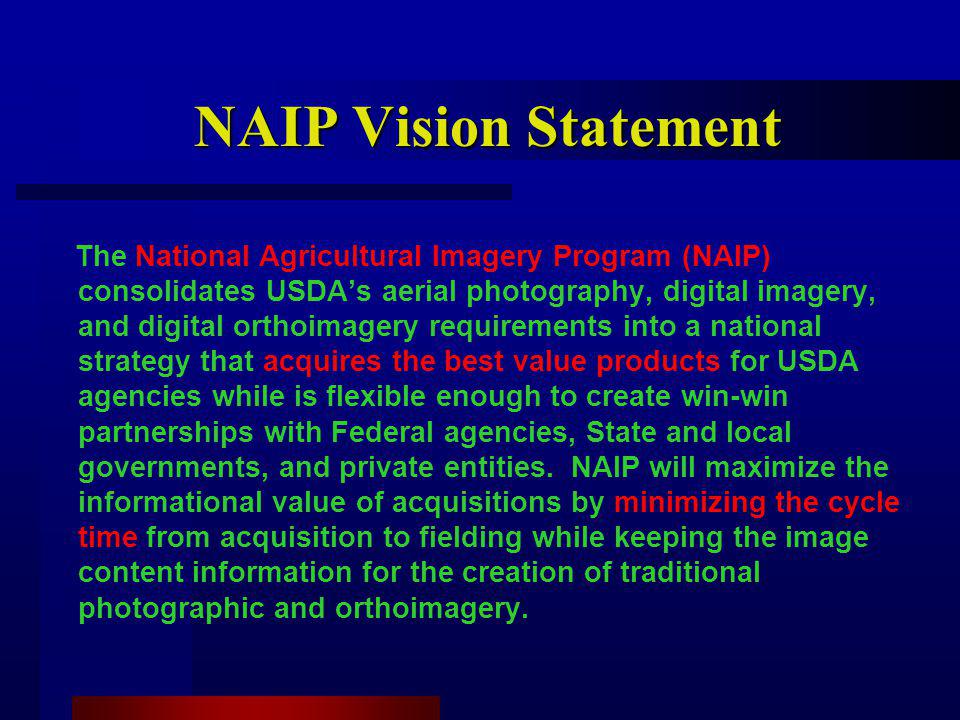 NAIP Vision Statement

The National Agricultural Imagery Program (NAIP) consolidates USDA's aerial photography, digital imagery, and digital orthoimagery requirements into a national strategy that acquires the best value products for USDA agencies while is flexible enough to create win-win partnerships with Federal agencies, State and local governments, and private entities. NAIP will maximize the informational value of acquisitions by minimizing the cycle time from acquisition to fielding while keeping the image content information for the creation of traditional photographic and orthoimagery.